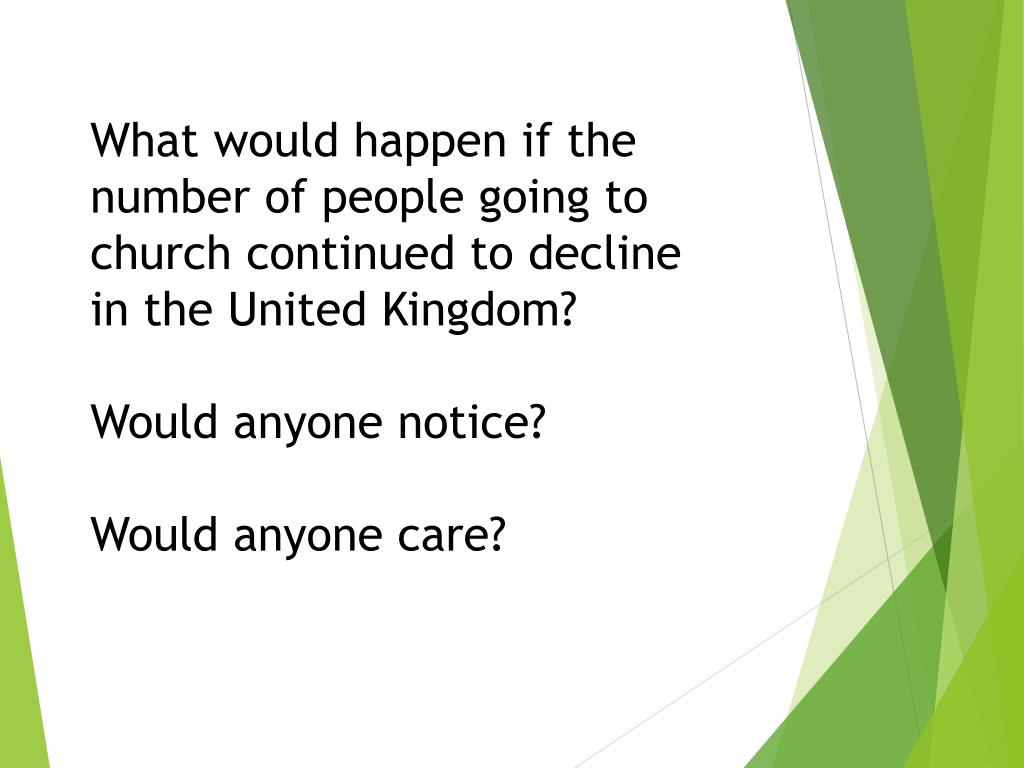 What would happen if the number of people going to church continued to decline in the United Kingdom?

Would anyone notice?

Would anyone care?